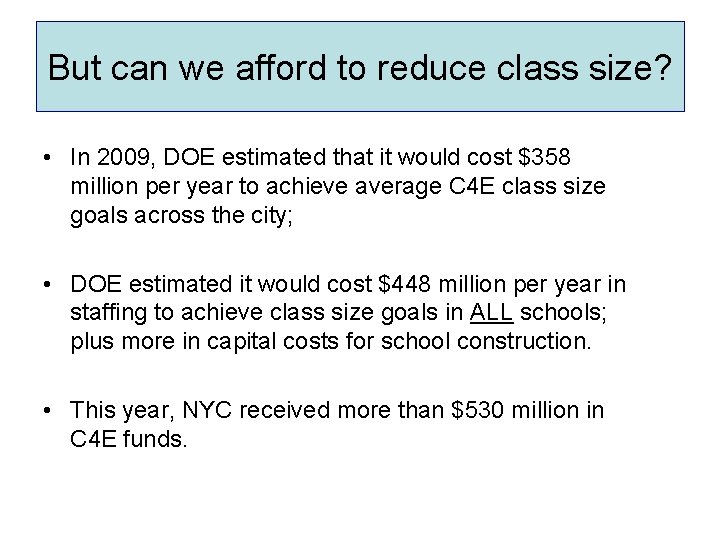 But can we afford to reduce class size?

• In 2009, DOE estimated that it would cost \$358 million per year to achieve average C4E class size goals across the city;

• DOE estimated it would cost \$448 million per year in staffing to achieve class size goals in ALL schools; plus more in capital costs for school construction.

• This year, NYC received more than \$530 million in C4E funds.